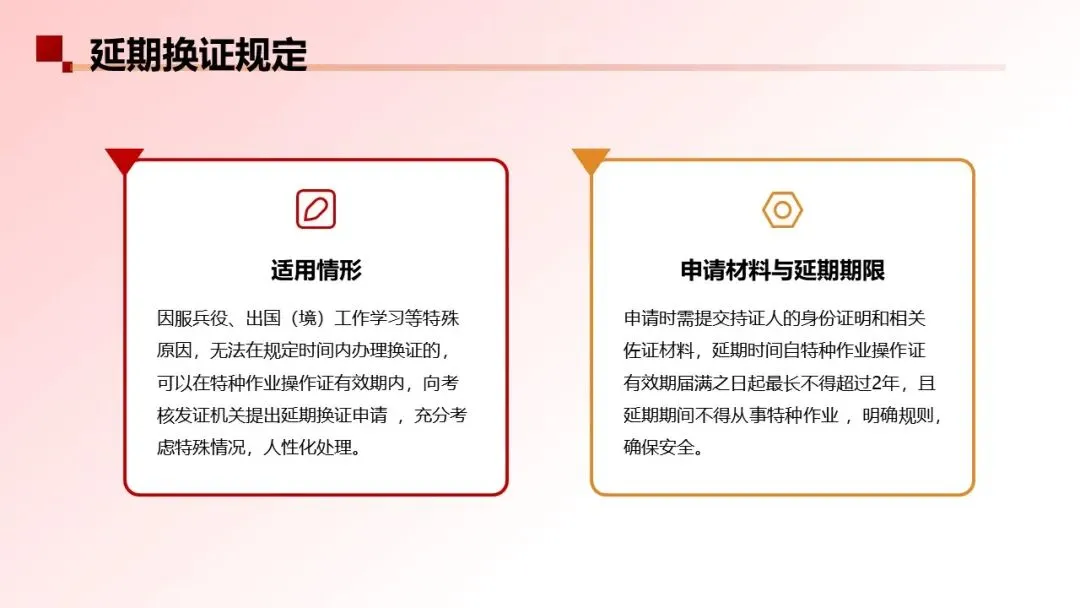 延期换证规定

适用情形

因服兵役、出国（境）工作学习等特殊原因，无法在规定时间内办理换证的，可以在特种作业操作证有效期内，向考核发证机关提出延期换证申请 ，充分考虑特殊情况，人性化处理。

申请材料与延期期限

申请时需提交持证人的身份证明和相关佐证材料，延期时间自特种作业操作证有效期届满之日起最长不得超过2年，且延期期间不得从事特种作业 ，明确规则，确保安全。